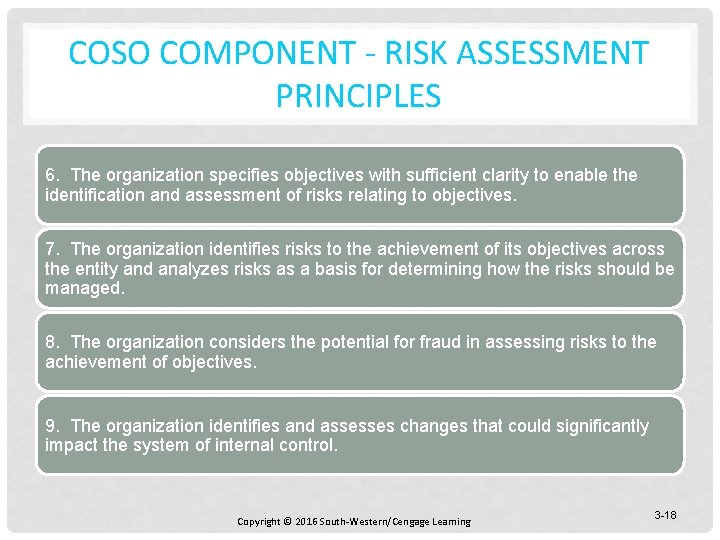 COSO COMPONENT - RISK ASSESSMENT PRINCIPLES

6. The organization specifies objectives with sufficient clarity to enable the identification and assessment of risks relating to objectives.

7. The organization identifies risks to the achievement of its objectives across the entity and analyzes risks as a basis for determining how the risks should be managed.

8. The organization considers the potential for fraud in assessing risks to the achievement of objectives.

9. The organization identifies and assesses changes that could significantly impact the system of internal control.

Copyright © 2016 South-Western/Cengage Learning

3-18